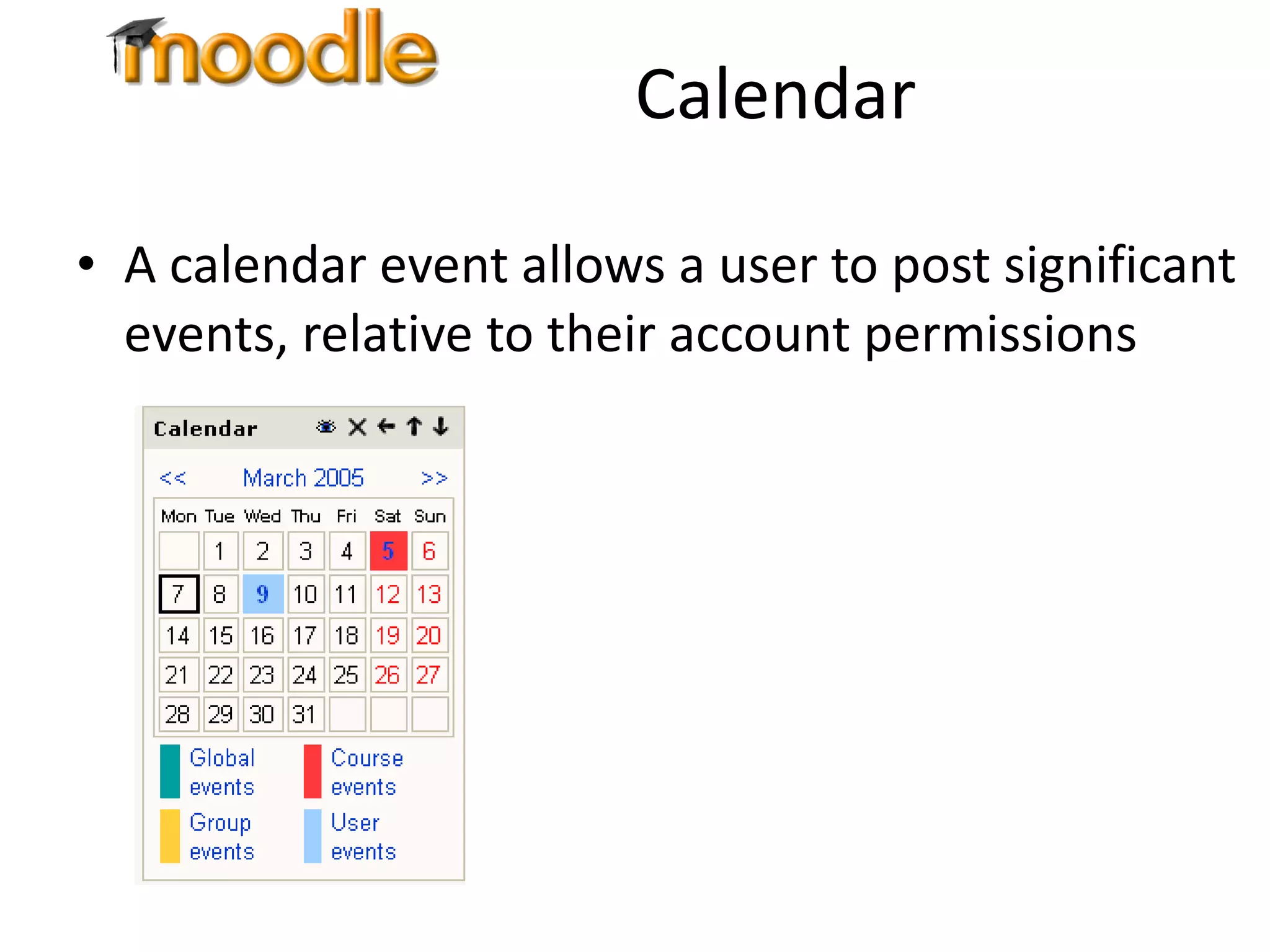 moodle

Calendar

• A calendar event allows a user to post significant events, relative to their account permissions

Calendar

<< March 2005 >>

| Mon | Tue | Wed | Thu | Fri | Sat | Sun |
|---|---|---|---|---|---|---|
| | 1 | 2 | 3 | 4 | 5 | 6 |
| 7 | 8 | 9 | 10 | 11 | 12 | 13 |
| 14 | 15 | 16 | 17 | 18 | 19 | 20 |
| 21 | 22 | 23 | 24 | 25 | 26 | 27 |
| 28 | 29 | 30 | 31 | | | |

Global events
Course events
Group events
User events